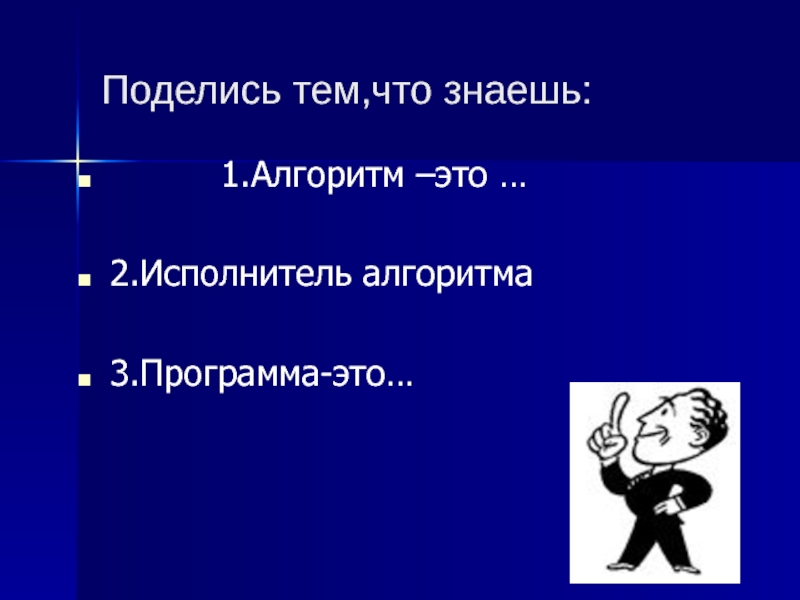 Поделись тем,что знаешь:

1.Алгоритм –это …

2.Исполнитель алгоритма

3.Программа-это…